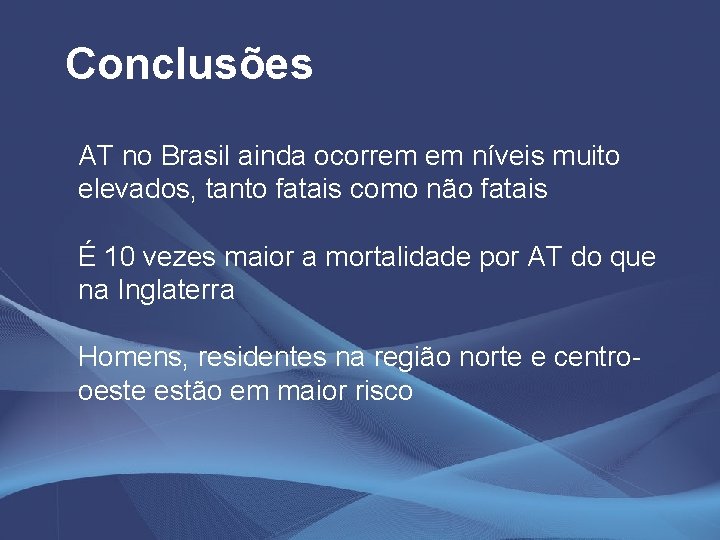 Conclusões

AT no Brasil ainda ocorrem em níveis muito elevados, tanto fatais como não fatais

É 10 vezes maior a mortalidade por AT do que na Inglaterra

Homens, residentes na região norte e centro-oeste estão em maior risco